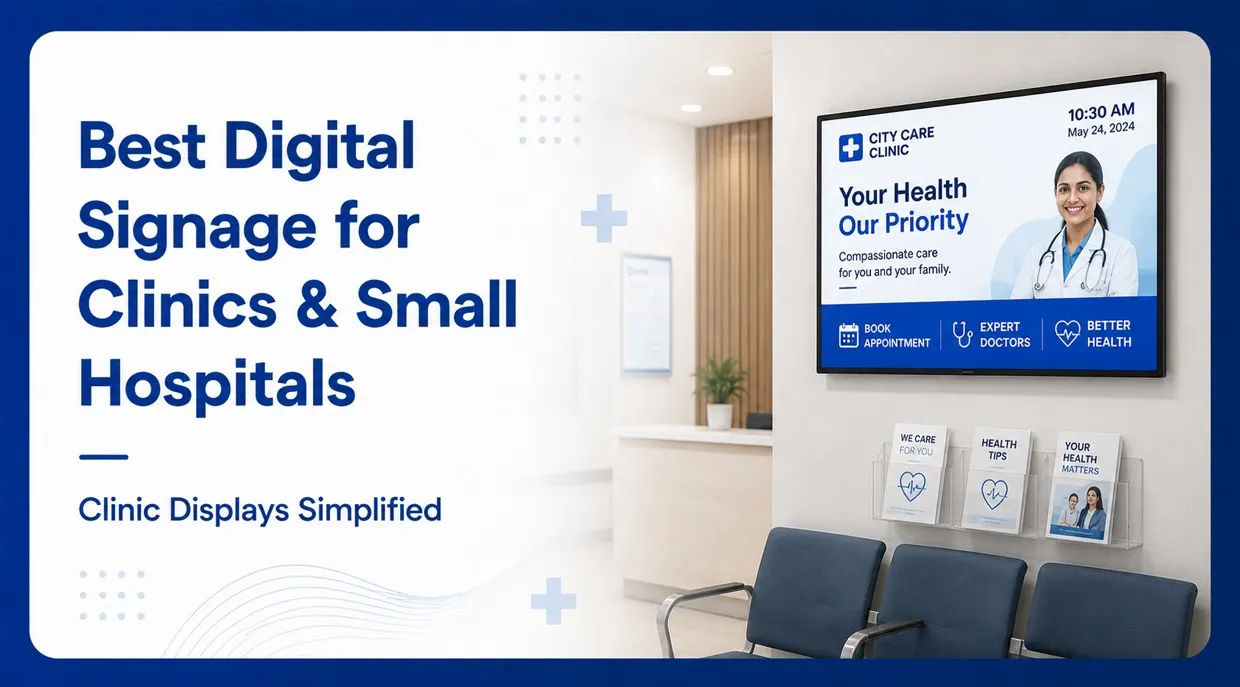 Best Digital Signage for Clinics & Small Hospitals

Clinic Displays Simplified

CITY CARE CLINIC

10:30 AM
May 24, 2024

Your Health
Our Priority

Compassionate care for you and your family.

BOOK APPOINTMENT

EXPERT DOCTORS

BETTER HEALTH

WE CARE FOR YOU

HEALTH TIPS

YOUR HEALTH MATTERS